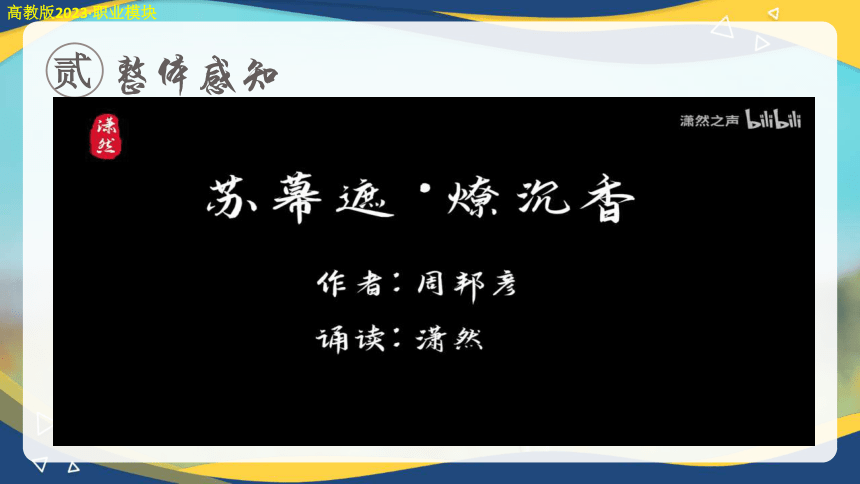 高教版2023·职业模块

贰 整体感知

潇然

潇然之声 bilibili

苏幕遮·燎沉香

作者：周邦彦

诵读：潇然